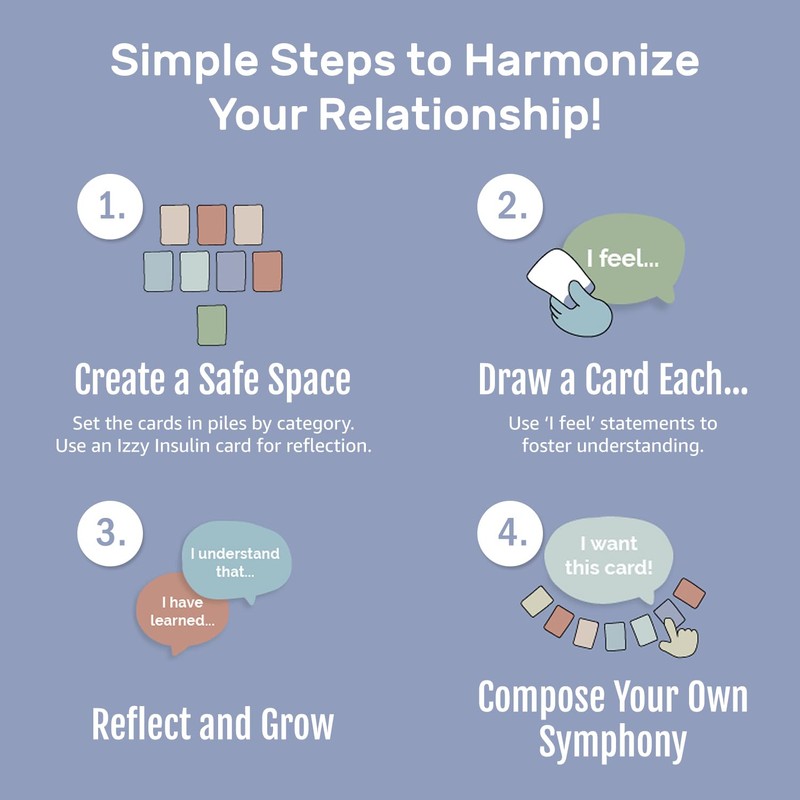 Simple Steps to Harmonize Your Relationship!

1.

Create a Safe Space

Set the cards in piles by category. Use an Izzy Insulin card for reflection.

2.

I feel...

Draw a Card Each...

Use 'I feel' statements to foster understanding.

3.

I understand that...

I have learned...

Reflect and Grow

4.

I want this card!

Compose Your Own Symphony